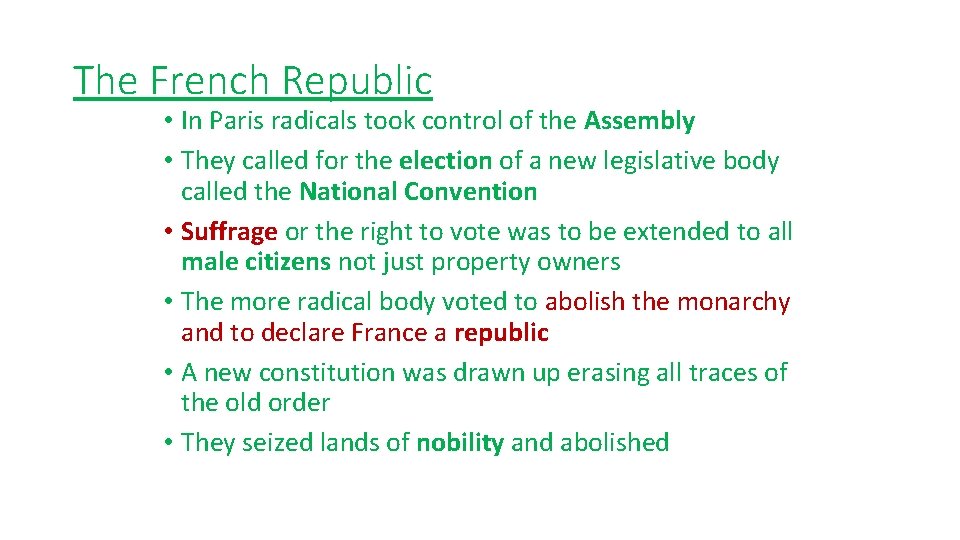 The French Republic

• In Paris radicals took control of the Assembly
• They called for the election of a new legislative body called the National Convention
• Suffrage or the right to vote was to be extended to all male citizens not just property owners
• The more radical body voted to abolish the monarchy and to declare France a republic
• A new constitution was drawn up erasing all traces of the old order
• They seized lands of nobility and abolished